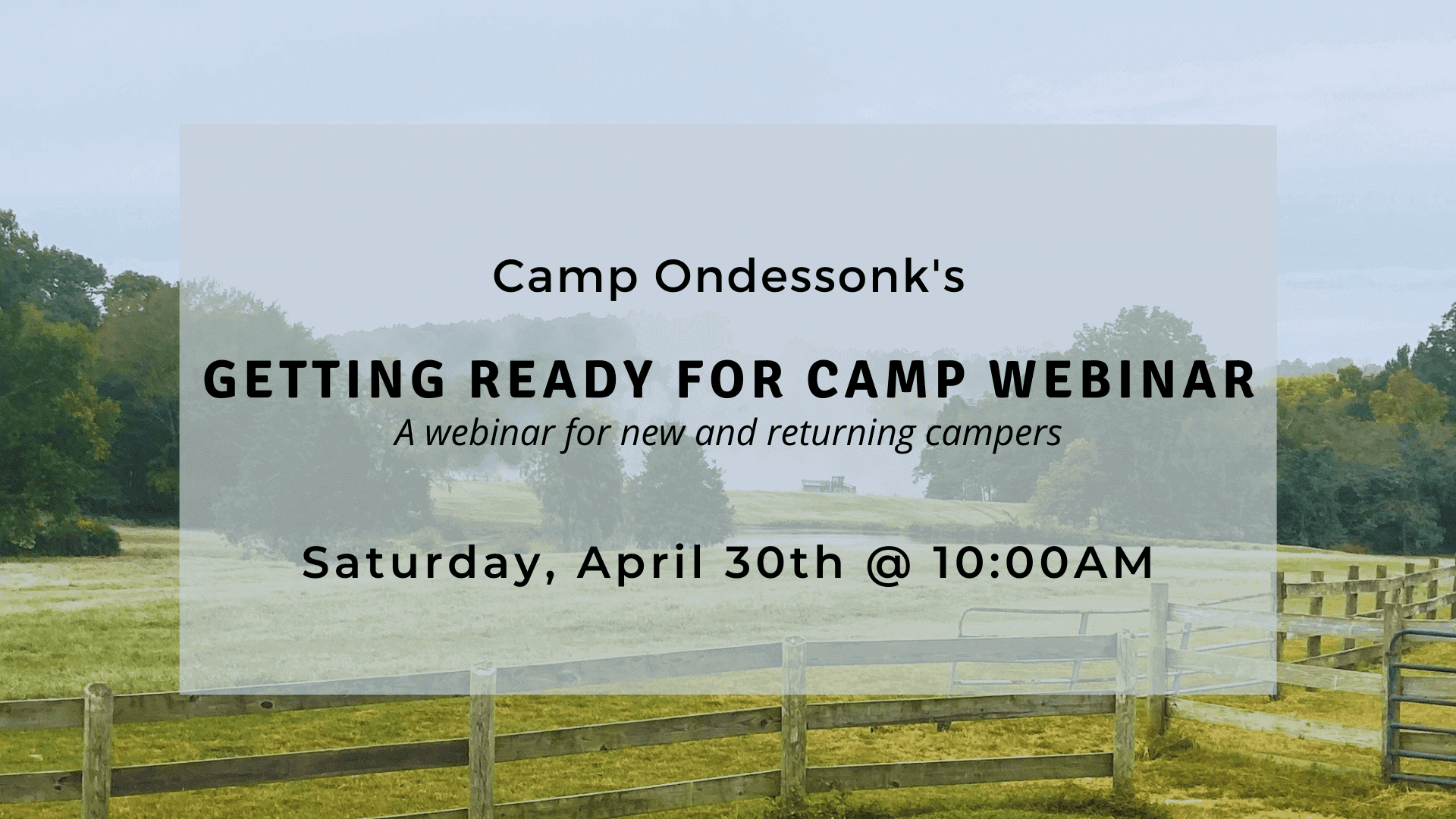 Camp Ondessonk's

GETTING READY FOR CAMP WEBINAR
A webinar for new and returning campers

Saturday, April 30th @ 10:00AM